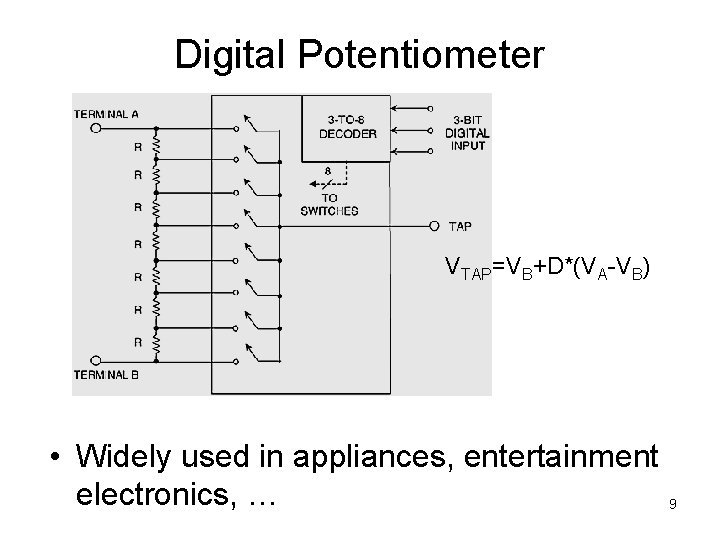 Digital Potentiometer

TERMINAL A

R

R

R

R

R

R

R

TERMINAL B

3-TO-8 DECODER

3-BIT DIGITAL INPUT

8

TO SWITCHES

TAP

$V_{TAP}=V_B+D*(V_A-V_B)$

• Widely used in appliances, entertainment electronics, …

9